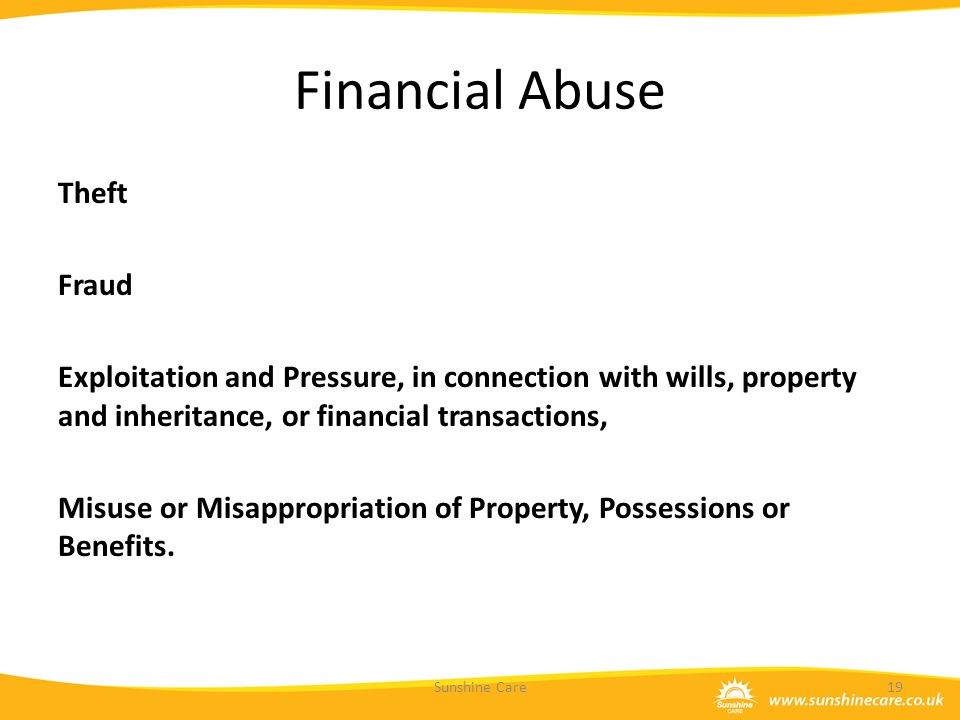 Financial Abuse

Theft

Fraud

Exploitation and Pressure, in connection with wills, property and inheritance, or financial transactions,

Misuse or Misappropriation of Property, Possessions or Benefits.

Sunshine Care

19

Sunshine CARE

www.sunshinecare.co.uk